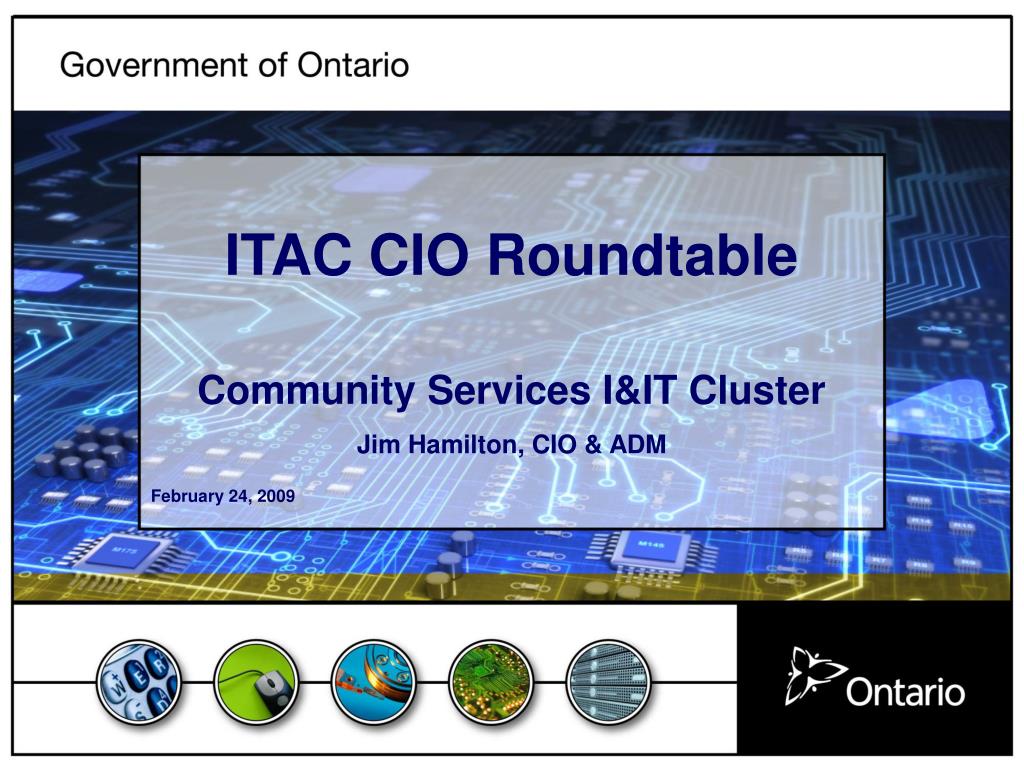 Government of Ontario

ITAC CIO Roundtable

Community Services I&IT Cluster

Jim Hamilton, CIO & ADM

February 24, 2009

Ontario